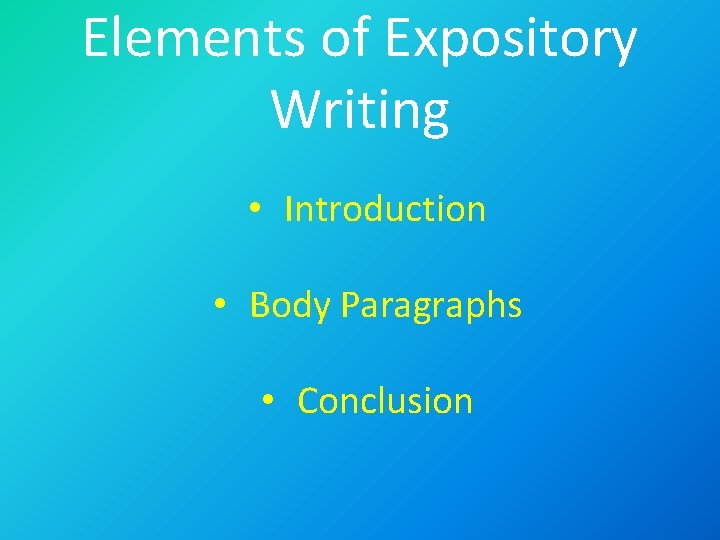 Elements of Expository Writing

• Introduction

• Body Paragraphs

• Conclusion